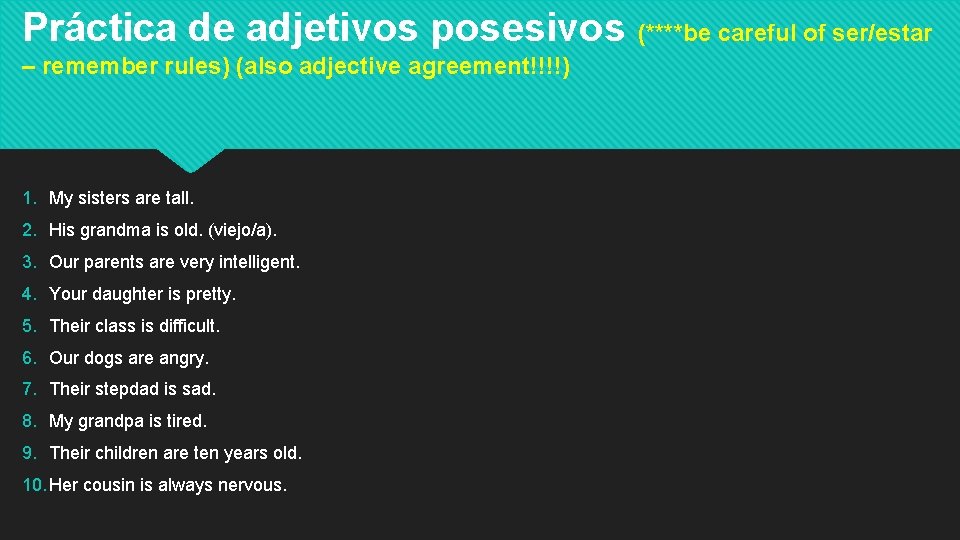 Práctica de adjetivos posesivos (****be careful of ser/estar – remember rules) (also adjective agreement!!!!)

1. My sisters are tall.
2. His grandma is old. (viejo/a).
3. Our parents are very intelligent.
4. Your daughter is pretty.
5. Their class is difficult.
6. Our dogs are angry.
7. Their stepdad is sad.
8. My grandpa is tired.
9. Their children are ten years old.
10. Her cousin is always nervous.